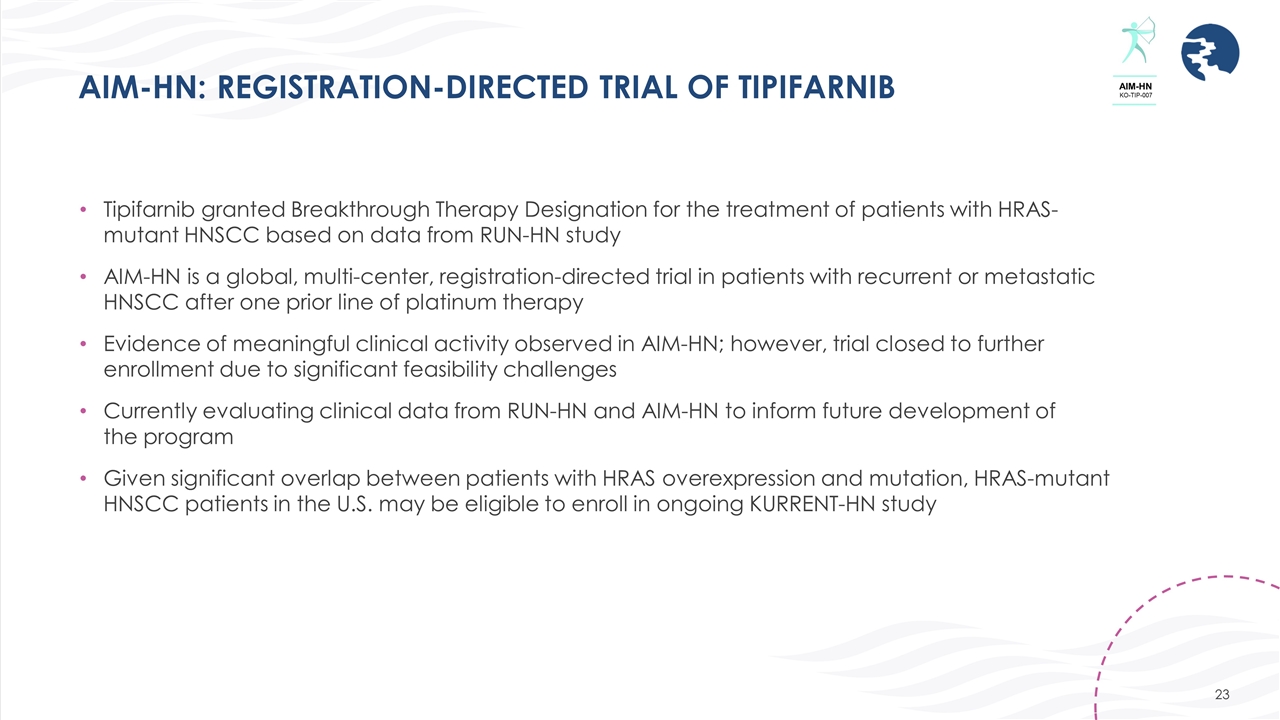 AIM-HN: REGISTRATION-DIRECTED TRIAL OF TIPIFARNIB

AIM-HN
KO-TIP-007

• Tipifarnib granted Breakthrough Therapy Designation for the treatment of patients with HRAS-mutant HNSCC based on data from RUN-HN study

• AIM-HN is a global, multi-center, registration-directed trial in patients with recurrent or metastatic HNSCC after one prior line of platinum therapy

• Evidence of meaningful clinical activity observed in AIM-HN; however, trial closed to further enrollment due to significant feasibility challenges

• Currently evaluating clinical data from RUN-HN and AIM-HN to inform future development of the program

• Given significant overlap between patients with HRAS overexpression and mutation, HRAS-mutant HNSCC patients in the U.S. may be eligible to enroll in ongoing KURRENT-HN study

23